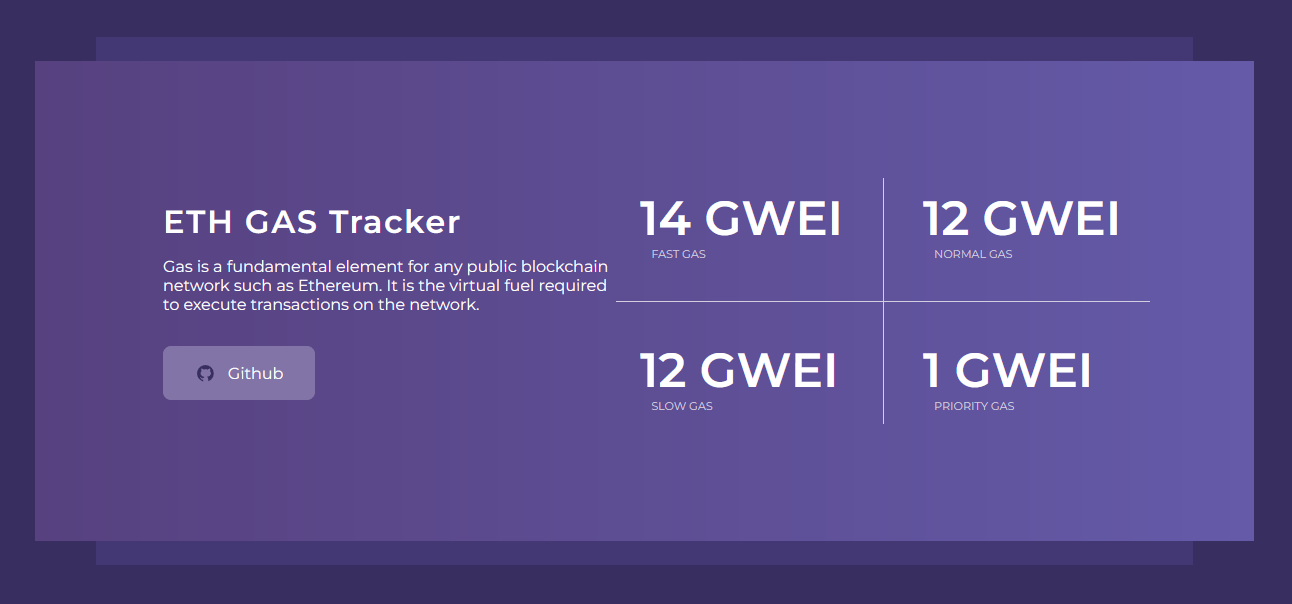 ETH GAS Tracker

Gas is a fundamental element for any public blockchain network such as Ethereum. It is the virtual fuel required to execute transactions on the network.

Github

14 GWEI
FAST GAS

12 GWEI
NORMAL GAS

12 GWEI
SLOW GAS

1 GWEI
PRIORITY GAS